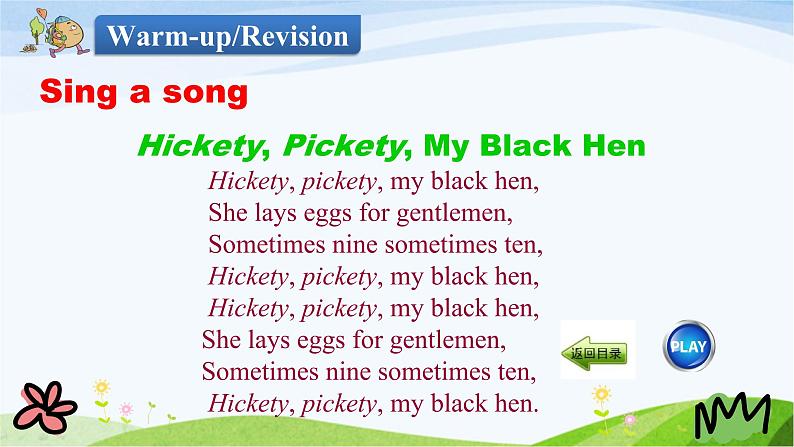 Warm-up/Revision

Sing a song

Hickety, Pickety, My Black Hen

Hickety, pickety, my black hen,
She lays eggs for gentlemen,
Sometimes nine sometimes ten,
Hickety, pickety, my black hen,
Hickety, pickety, my black hen,
She lays eggs for gentlemen,
Sometimes nine sometimes ten,
Hickety, pickety, my black hen.

返回目录

PLAY